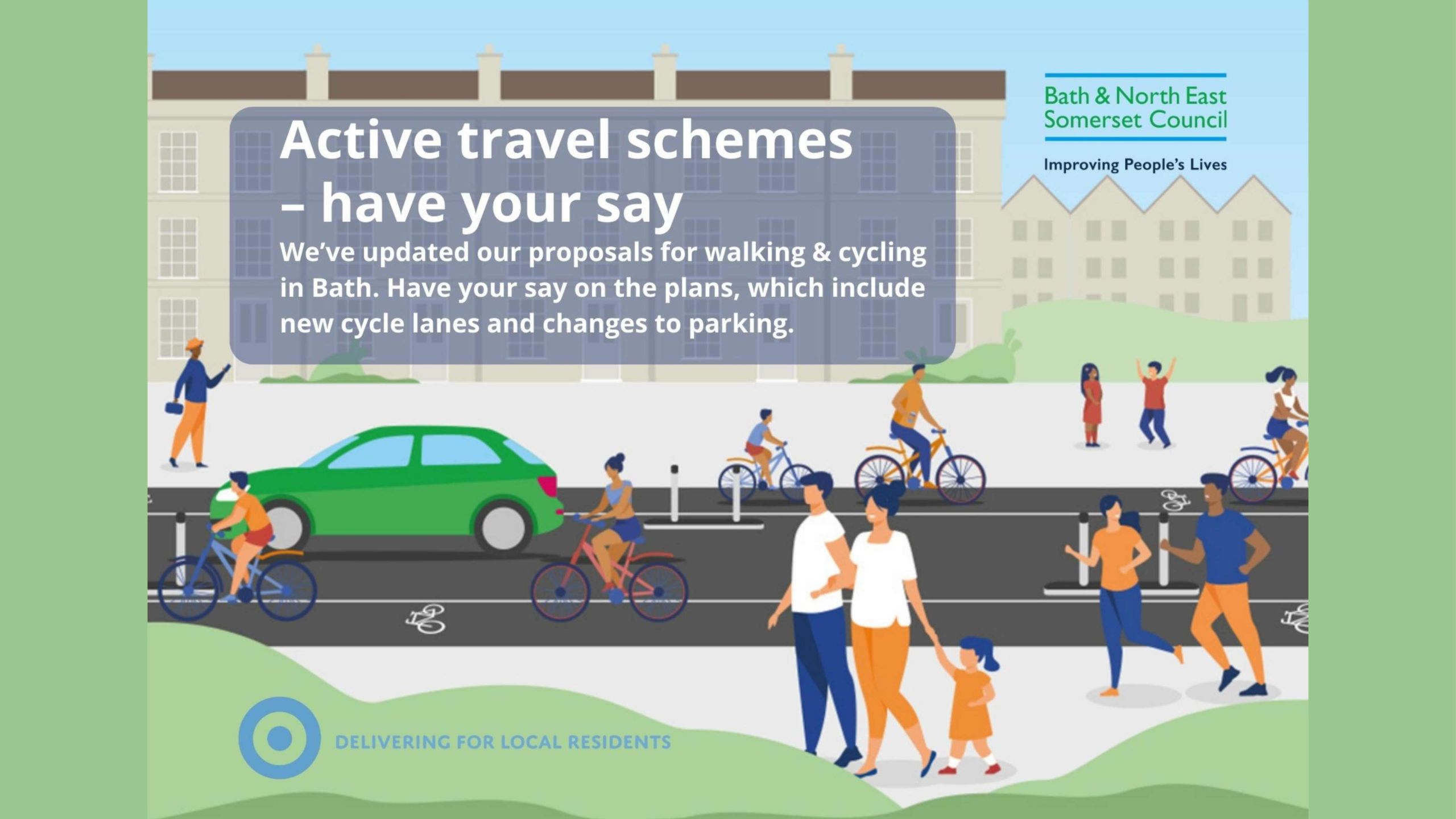 Active travel schemes – have your say

We've updated our proposals for walking & cycling in Bath. Have your say on the plans, which include new cycle lanes and changes to parking.

Bath & North East Somerset Council

Improving People's Lives

DELIVERING FOR LOCAL RESIDENTS